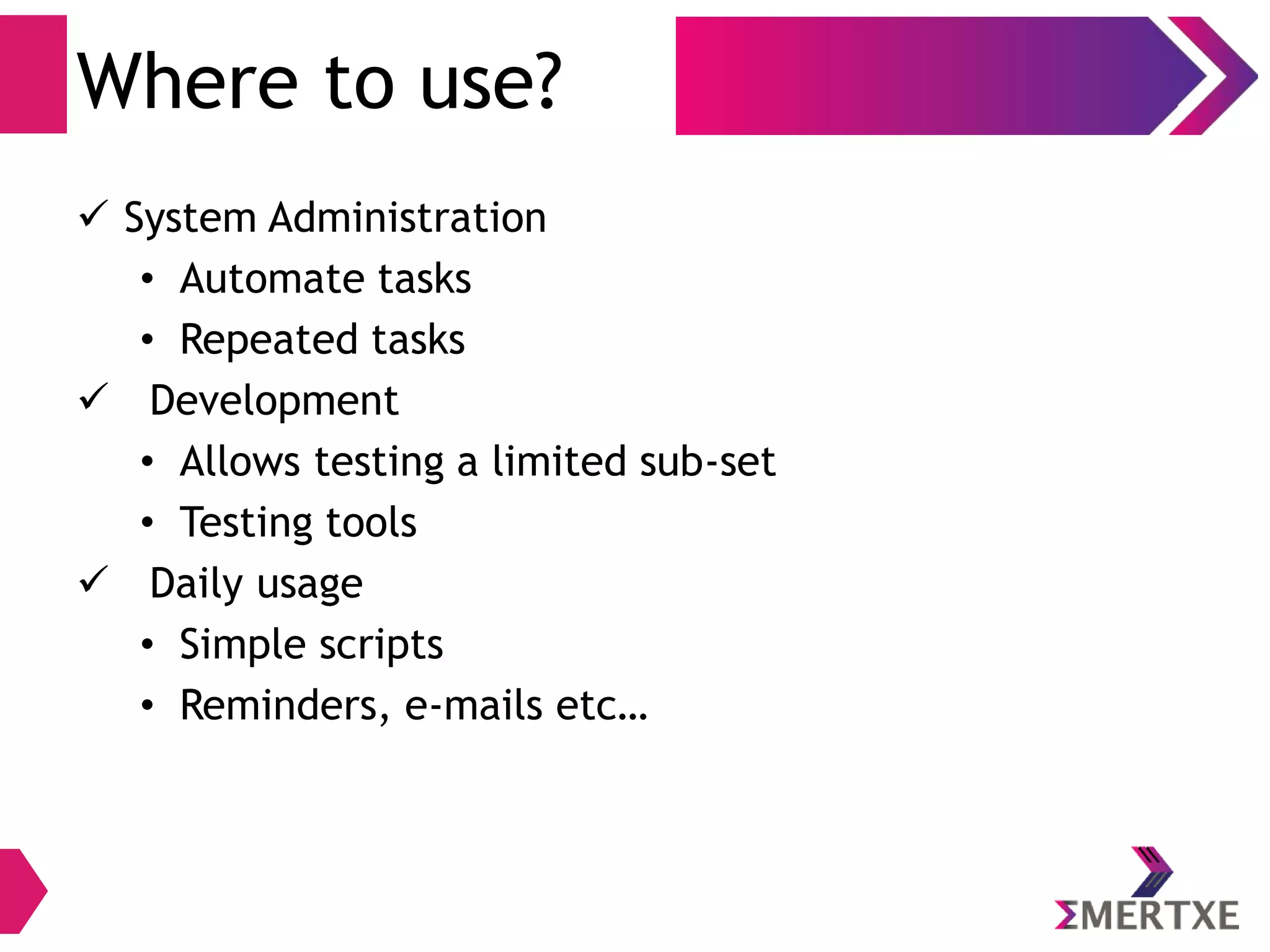 Where to use?

✓ System Administration
• Automate tasks
• Repeated tasks

✓ Development
• Allows testing a limited sub-set
• Testing tools

✓ Daily usage
• Simple scripts
• Reminders, e-mails etc...

ΣMERTXE